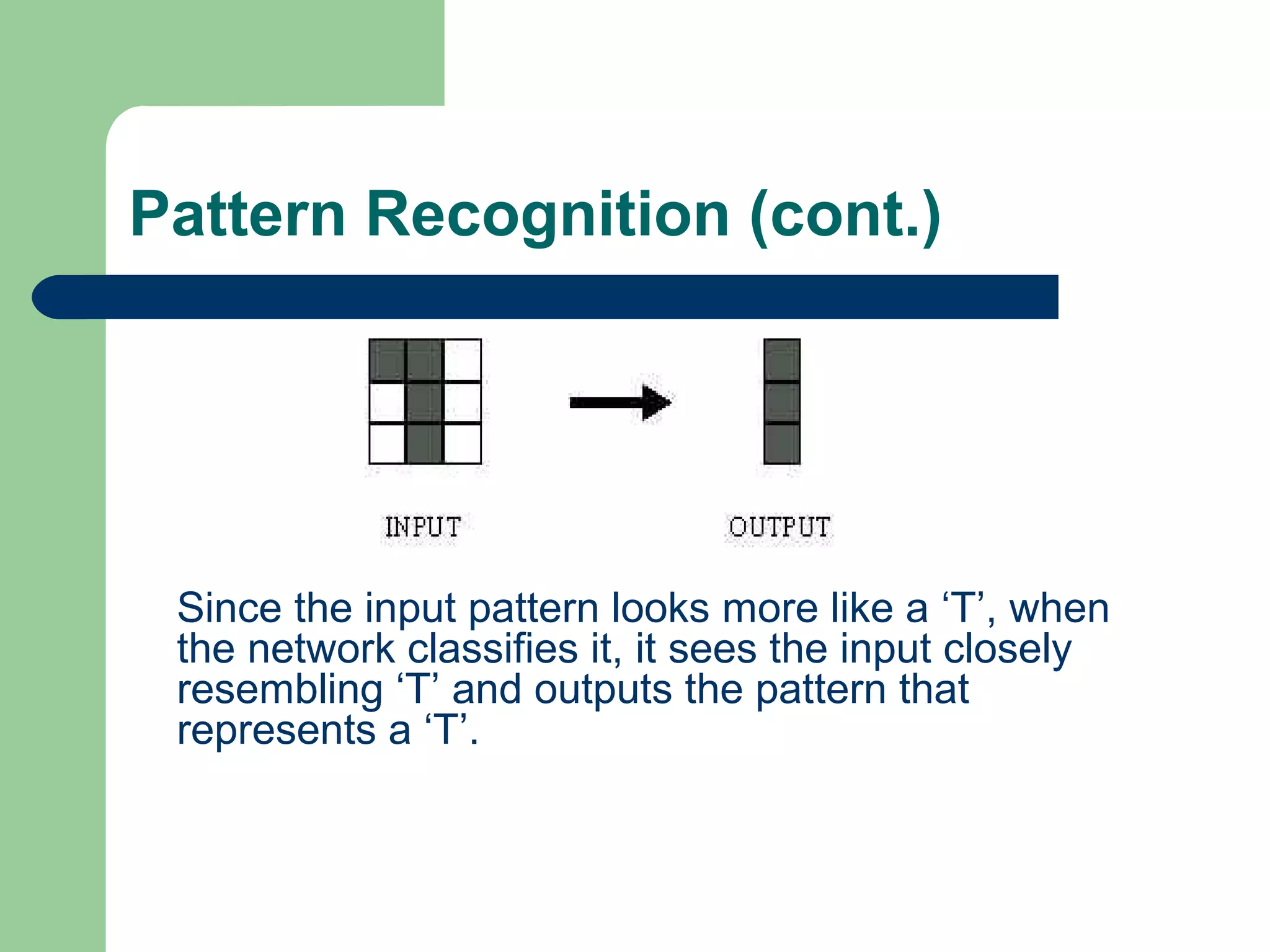 Pattern Recognition (cont.)

INPUT

OUTPUT

Since the input pattern looks more like a ‘T’, when the network classifies it, it sees the input closely resembling ‘T’ and outputs the pattern that represents a ‘T’.